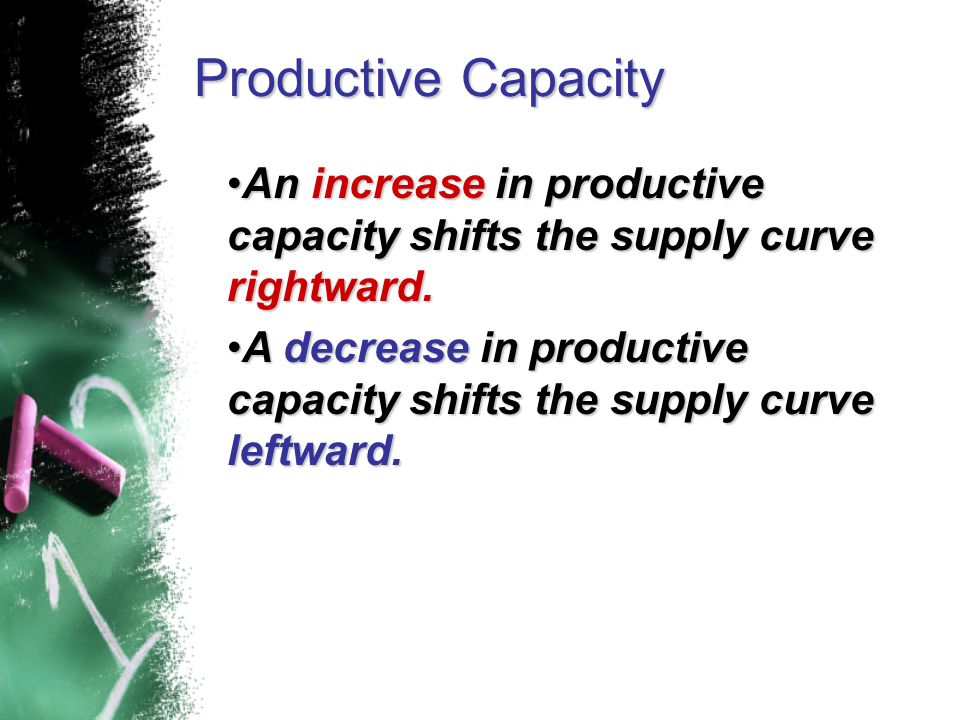 Productive Capacity

•An increase in productive capacity shifts the supply curve rightward.

•A decrease in productive capacity shifts the supply curve leftward.